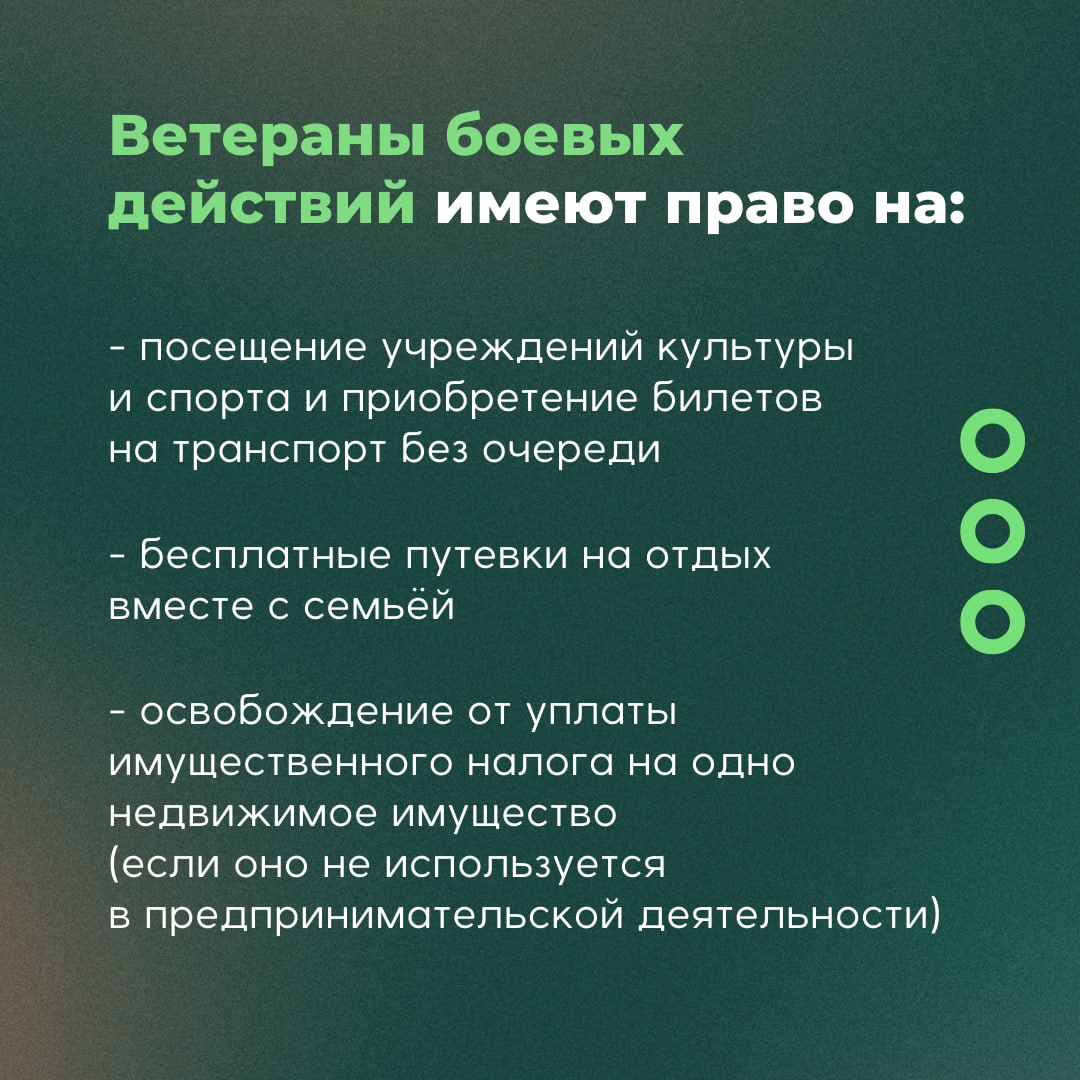 Ветераны боевых действий имеют право на:

- посещение учреждений культуры и спорта и приобретение билетов на транспорт без очереди

- бесплатные путевки на отдых вместе с семьёй

- освобождение от уплаты имущественного налога на одно недвижимое имущество (если оно не используется в предпринимательской деятельности)